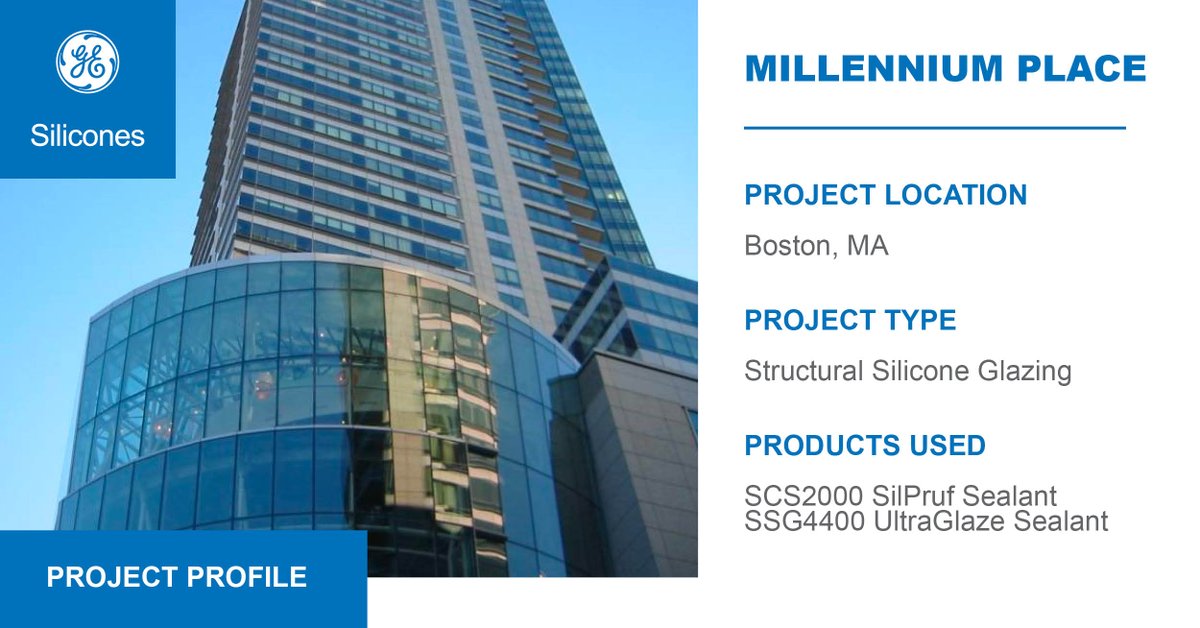 GE

Silicones

PROJECT PROFILE

MILLENNIUM PLACE

PROJECT LOCATION

Boston, MA

PROJECT TYPE

Structural Silicone Glazing

PRODUCTS USED

SCS2000 SilPruf Sealant
SSG4400 UltraGlaze Sealant